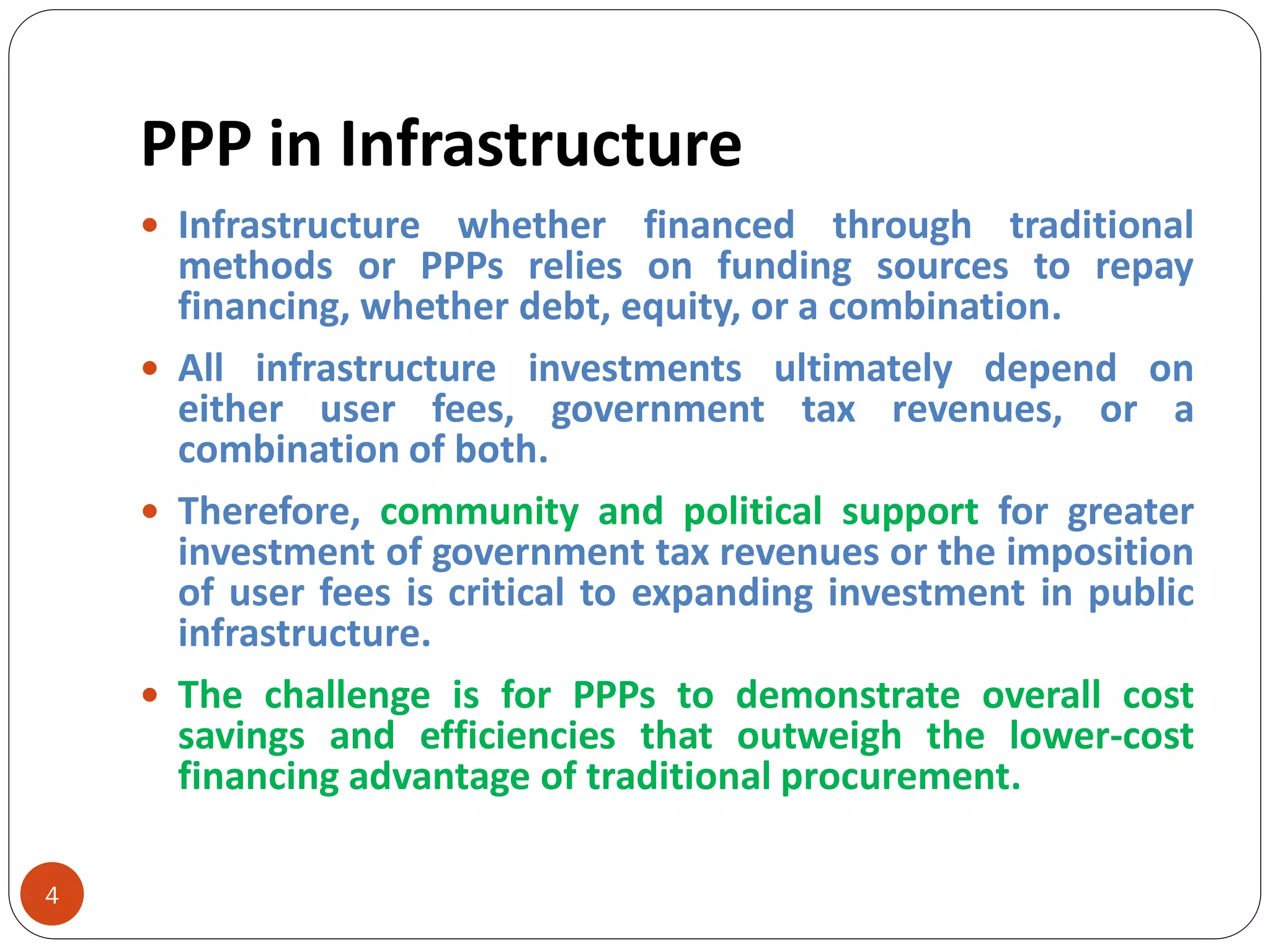 PPP in Infrastructure

• Infrastructure whether financed through traditional methods or PPPs relies on funding sources to repay financing, whether debt, equity, or a combination.

• All infrastructure investments ultimately depend on either user fees, government tax revenues, or a combination of both.

• Therefore, community and political support for greater investment of government tax revenues or the imposition of user fees is critical to expanding investment in public infrastructure.

• The challenge is for PPPs to demonstrate overall cost savings and efficiencies that outweigh the lower-cost financing advantage of traditional procurement.

4